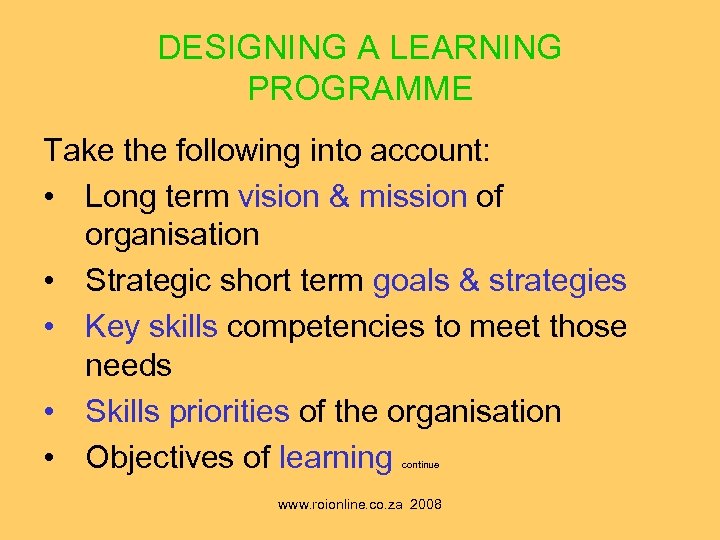 DESIGNING A LEARNING PROGRAMME

Take the following into account:

• Long term vision & mission of organisation
• Strategic short term goals & strategies
• Key skills competencies to meet those needs
• Skills priorities of the organisation
• Objectives of learning continue

www.roionline.co.za 2008